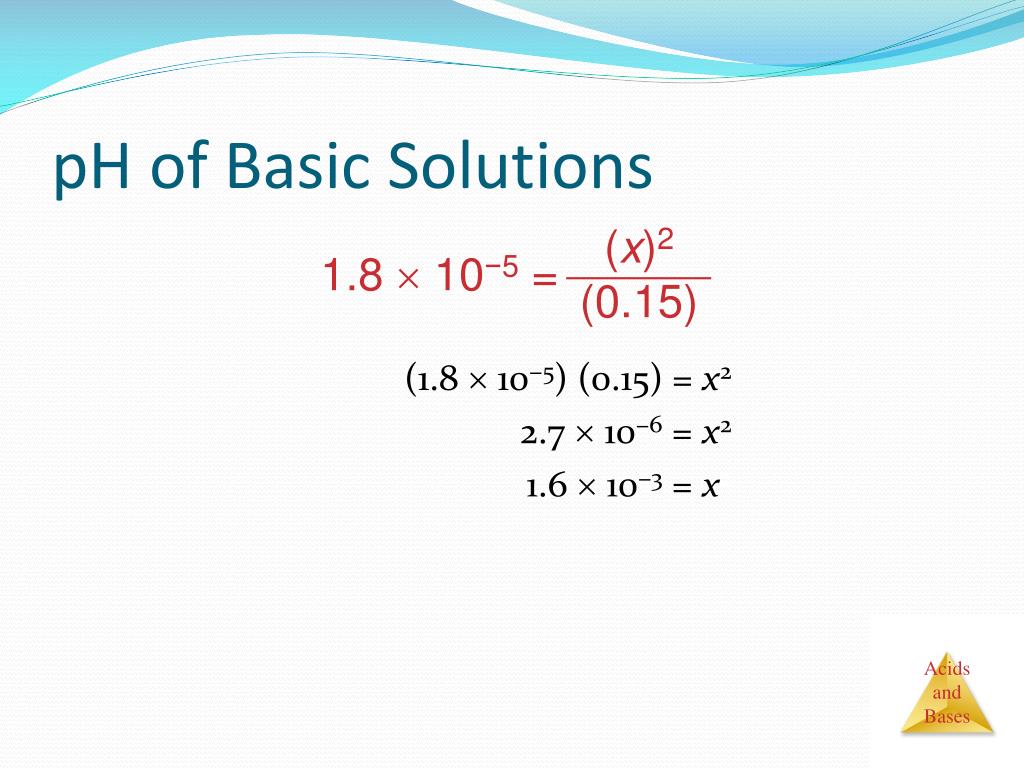 pH of Basic Solutions

$1.8 \times 10^{-5} = \frac{(x)^2}{(0.15)}$

$(1.8 \times 10^{-5})\ (0.15) = x^2$

$2.7 \times 10^{-6} = x^2$

$1.6 \times 10^{-3} = x$

Acids and Bases